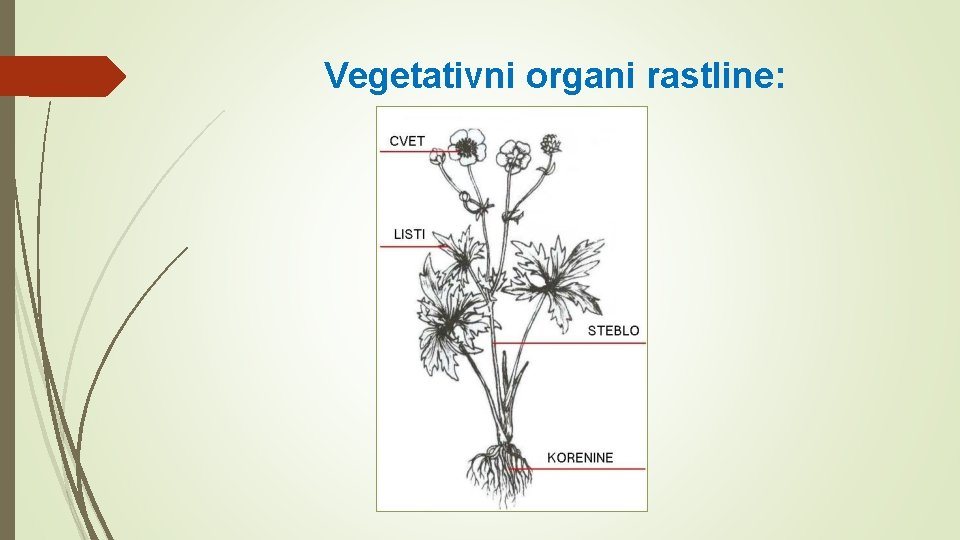 Vegetativni organi rastline:

CVET

LISTI

STEBLO

KORENINE